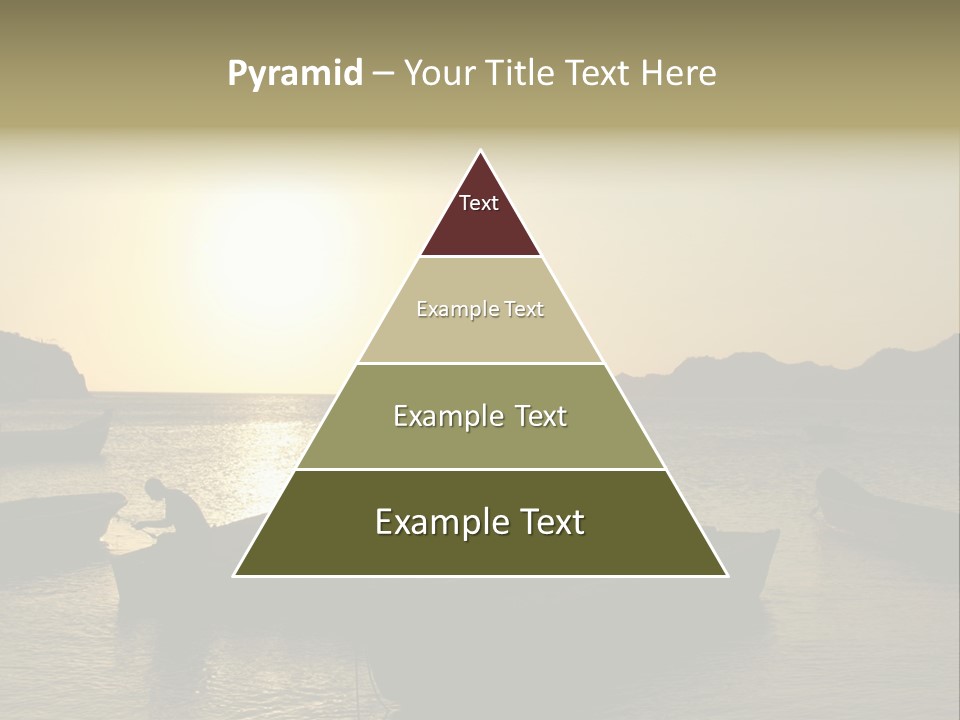 Pyramid – Your Title Text Here

Text

Example Text

Example Text

Example Text